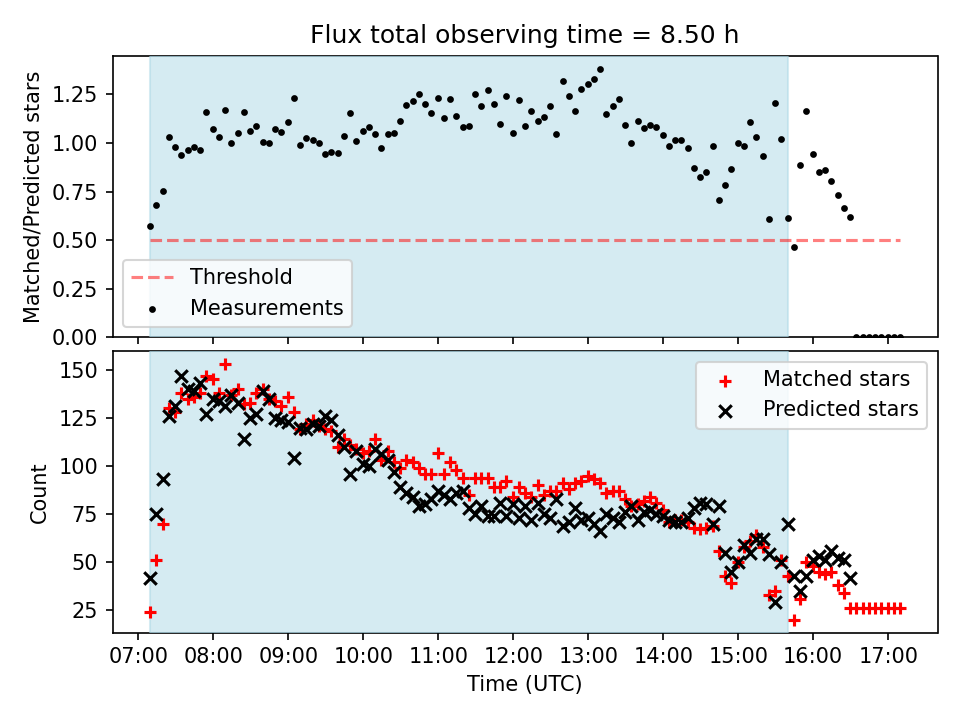 Flux total observing time = 8.50 h

Matched/Predicted stars

1.25
1.00
0.75
0.50
0.25
0.00

Threshold
Measurements

Count

150
125
100
75
50
25

Matched stars
Predicted stars

07:00 08:00 09:00 10:00 11:00 12:00 13:00 14:00 15:00 16:00 17:00

Time (UTC)